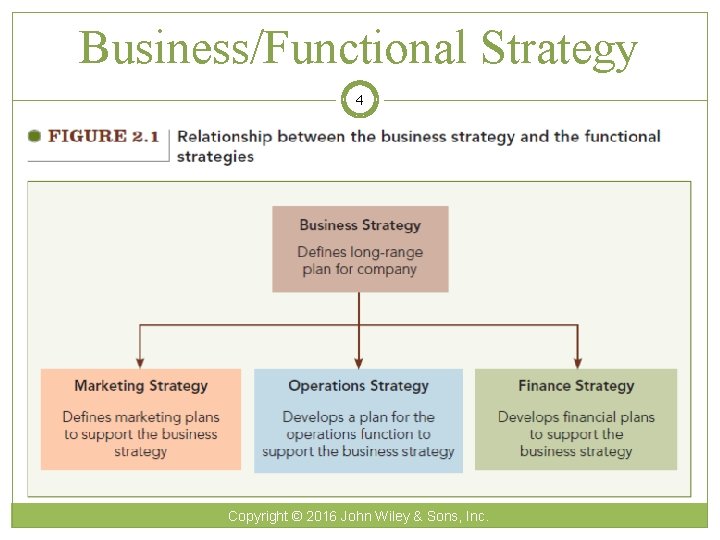 Business/Functional Strategy

4

FIGURE 2.1 Relationship between the business strategy and the functional strategies

Business Strategy
Defines long-range plan for company

Marketing Strategy
Defines marketing plans to support the business strategy

Operations Strategy
Develops a plan for the operations function to support the business strategy

Finance Strategy
Develops financial plans to support the business strategy

Copyright © 2016 John Wiley & Sons, Inc.